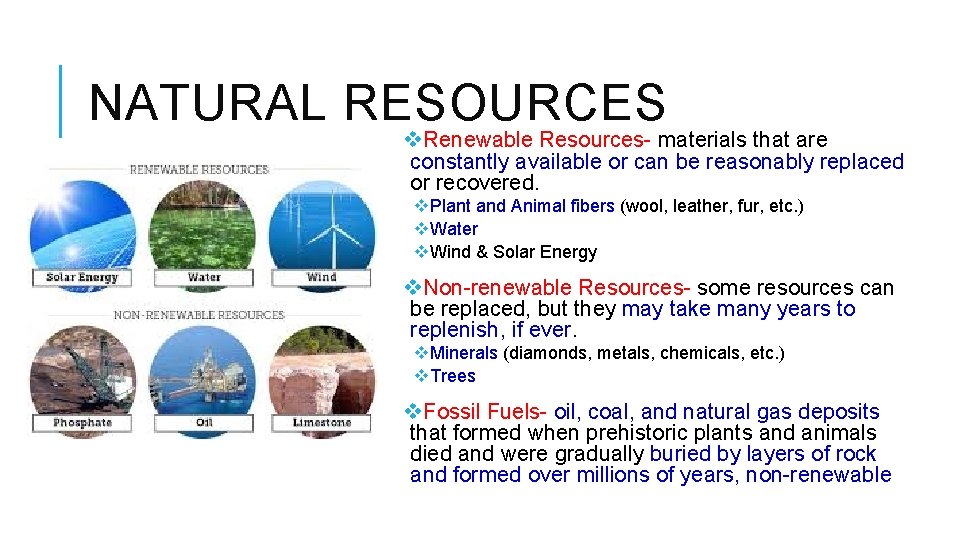 NATURAL RESOURCES

RENEWABLE RESOURCES

Solar Energy

Water

Wind

NON-RENEWABLE RESOURCES

Phosphate

Oil

Limestone

❖Renewable Resources- materials that are constantly available or can be reasonably replaced or recovered.

❖Plant and Animal fibers (wool, leather, fur, etc.)

❖Water

❖Wind & Solar Energy

❖Non-renewable Resources- some resources can be replaced, but they may take many years to replenish, if ever.

❖Minerals (diamonds, metals, chemicals, etc.)

❖Trees

❖Fossil Fuels- oil, coal, and natural gas deposits that formed when prehistoric plants and animals died and were gradually buried by layers of rock and formed over millions of years, non-renewable